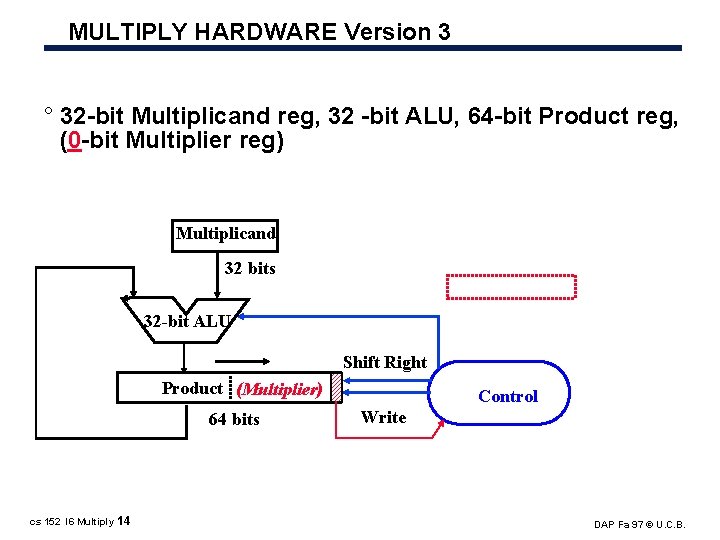 MULTIPLY HARDWARE Version 3

° 32-bit Multiplicand reg, 32 -bit ALU, 64-bit Product reg, (0-bit Multiplier reg)

Multiplicand

32 bits

32-bit ALU

Shift Right

Product (Multiplier)

Control

64 bits

Write

cs 152 l6 Multiply 14

DAP Fa 97 © U.C.B.